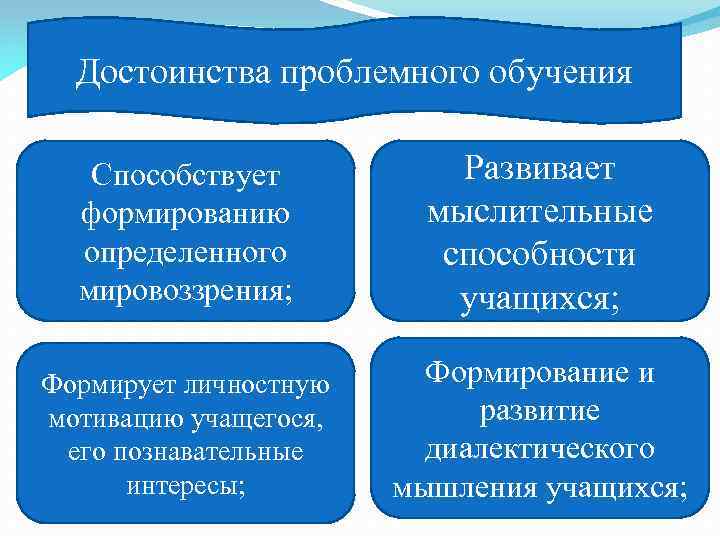 Достоинства проблемного обучения

Способствует формированию определенного мировоззрения;

Развивает мыслительные способности учащихся;

Формирует личностную мотивацию учащегося, его познавательные интересы;

Формирование и развитие диалектического мышления учащихся;